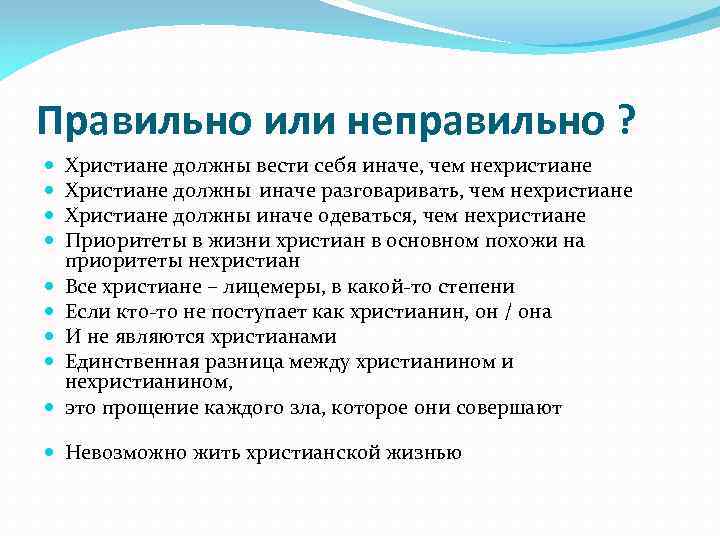 Правильно или неправильно ?

- Христиане должны вести себя иначе, чем нехристиане
- Христиане должны иначе разговаривать, чем нехристиане
- Христиане должны иначе одеваться, чем нехристиане
- Приоритеты в жизни христиан в основном похожи на приоритеты нехристиан
- Все христиане – лицемеры, в какой-то степени
- Если кто-то не поступает как христианин, он / она
- И не являются христианами
- Единственная разница между христианином и нехристианином,
- это прощение каждого зла, которое они совершают

- Невозможно жить христианской жизнью